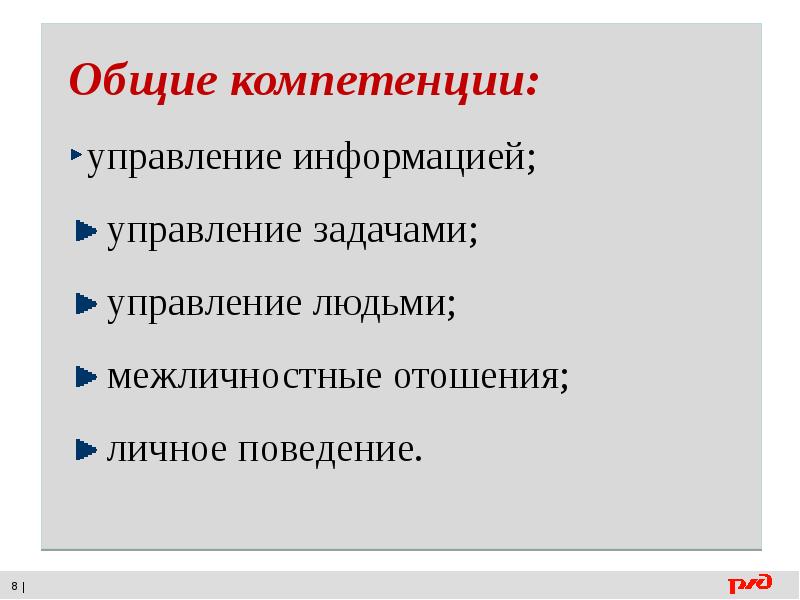 Общие компетенции:

управление информацией;

управление задачами;

управление людьми;

межличностные отошения;

личное поведение.

8 |

РЖД